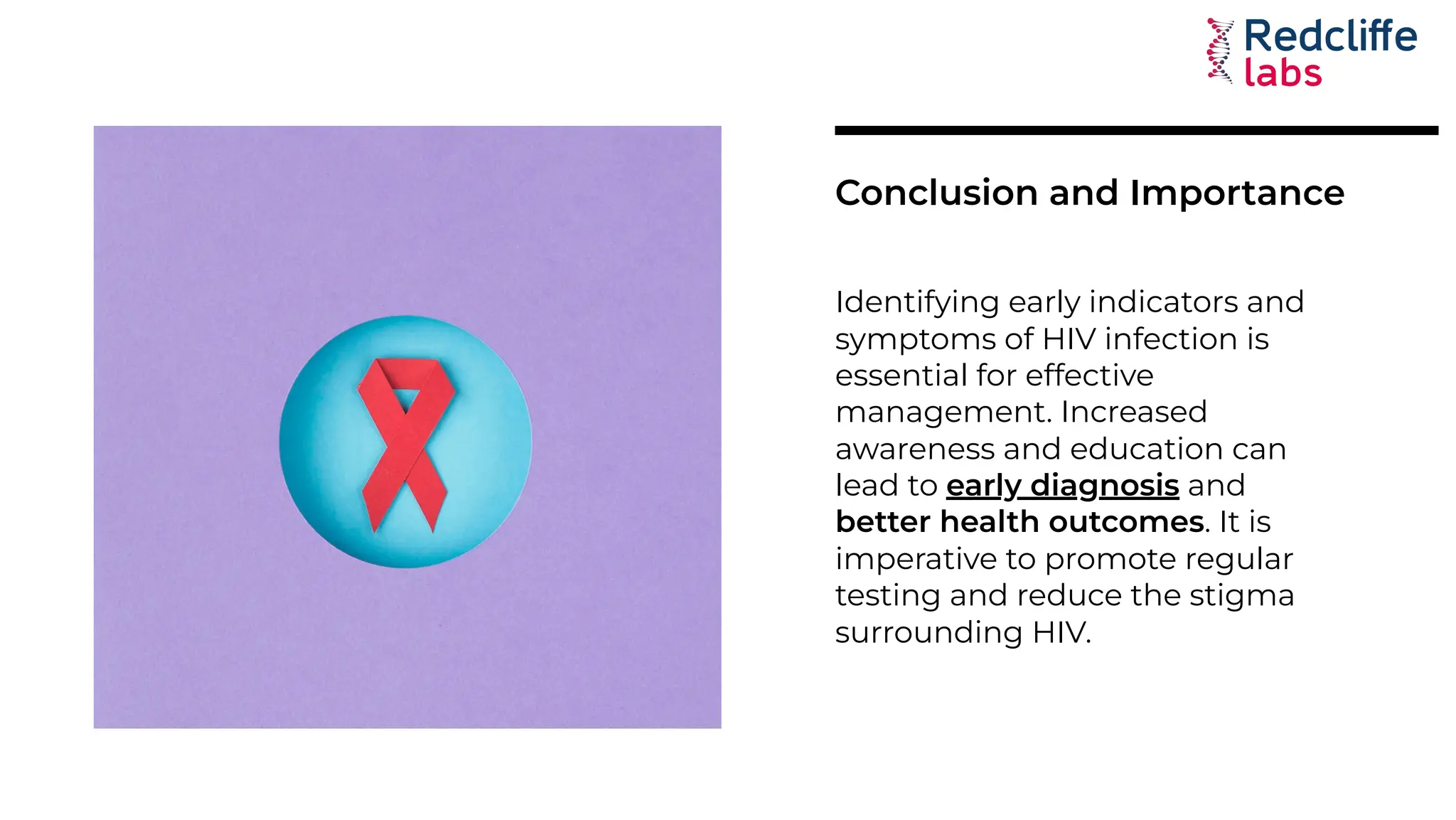 Redcliffe labs

Conclusion and Importance

Identifying early indicators and symptoms of HIV infection is essential for effective management. Increased awareness and education can lead to early diagnosis and better health outcomes. It is imperative to promote regular testing and reduce the stigma surrounding HIV.